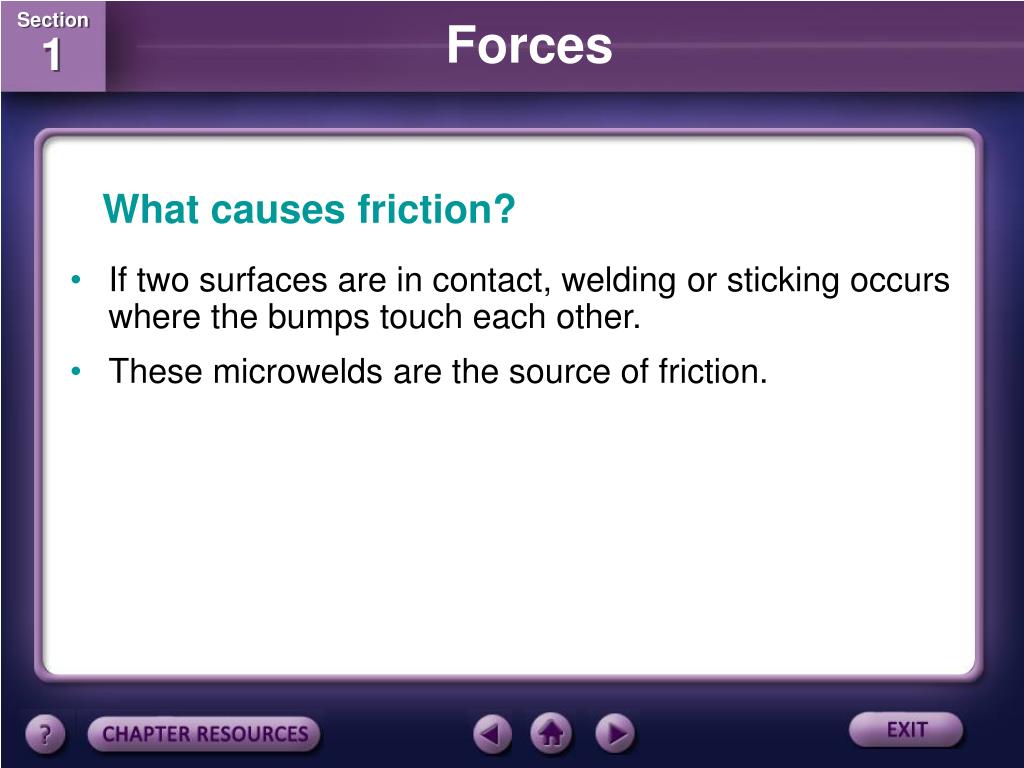 Section
1

Forces

What causes friction?

• If two surfaces are in contact, welding or sticking occurs where the bumps touch each other.

• These microwelds are the source of friction.

?
CHAPTER RESOURCES
EXIT